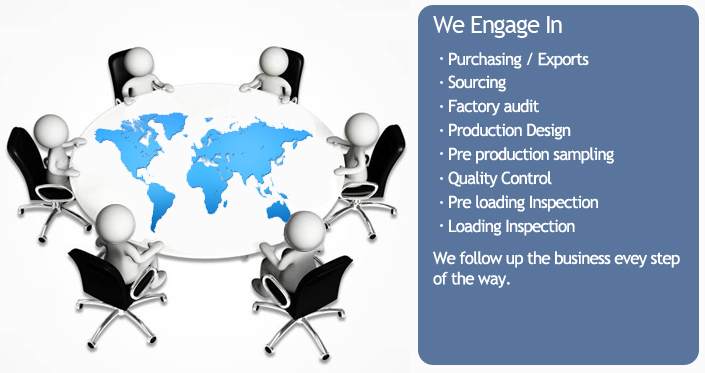 We Engage In

· Purchasing / Exports
· Sourcing
· Factory audit
· Production Design
· Pre production sampling
· Quality Control
· Pre loading Inspection
· Loading Inspection

We follow up the business evey step of the way.